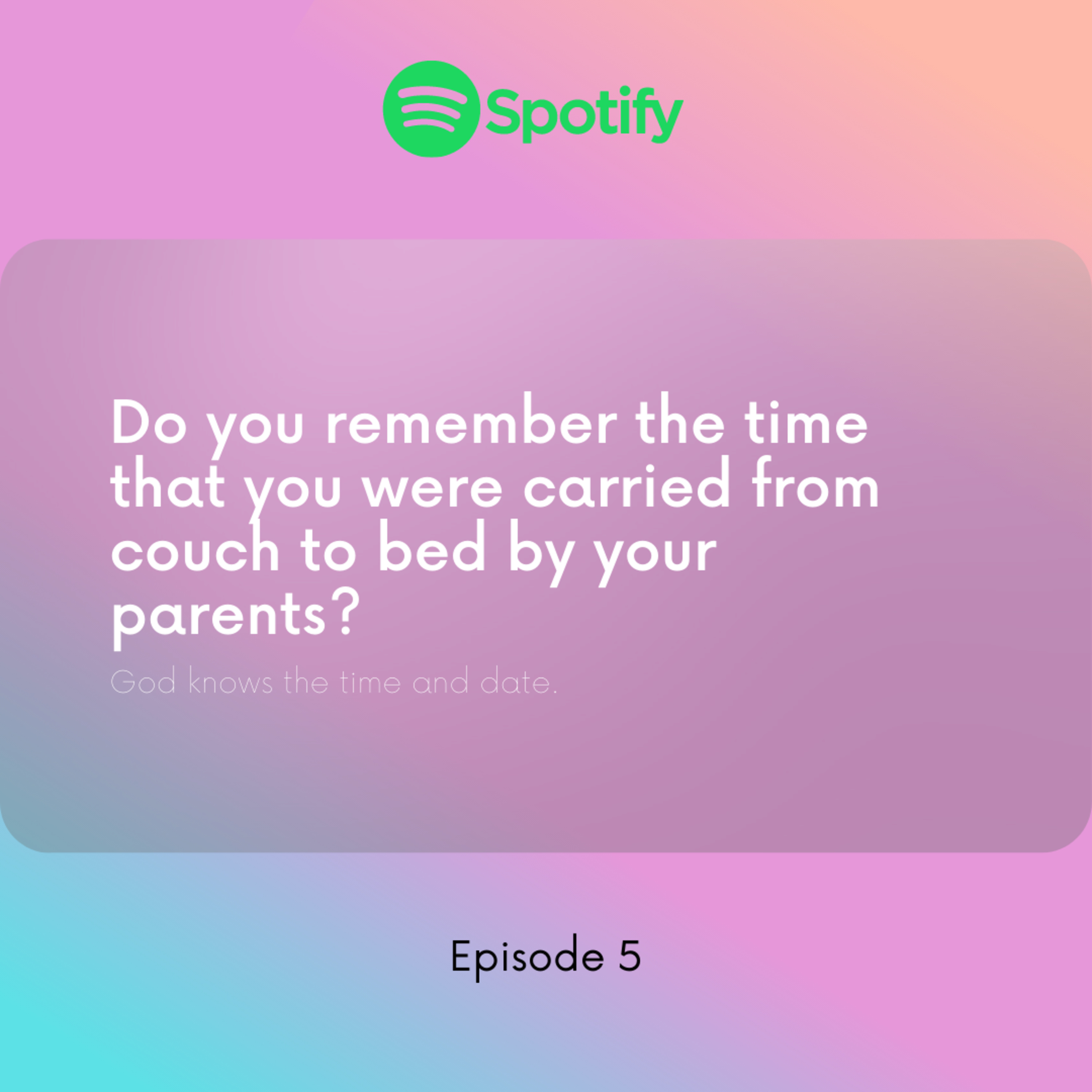 Spotify

Do you remember the time that you were carried from couch to bed by your parents?

God knows the time and date.

Episode 5